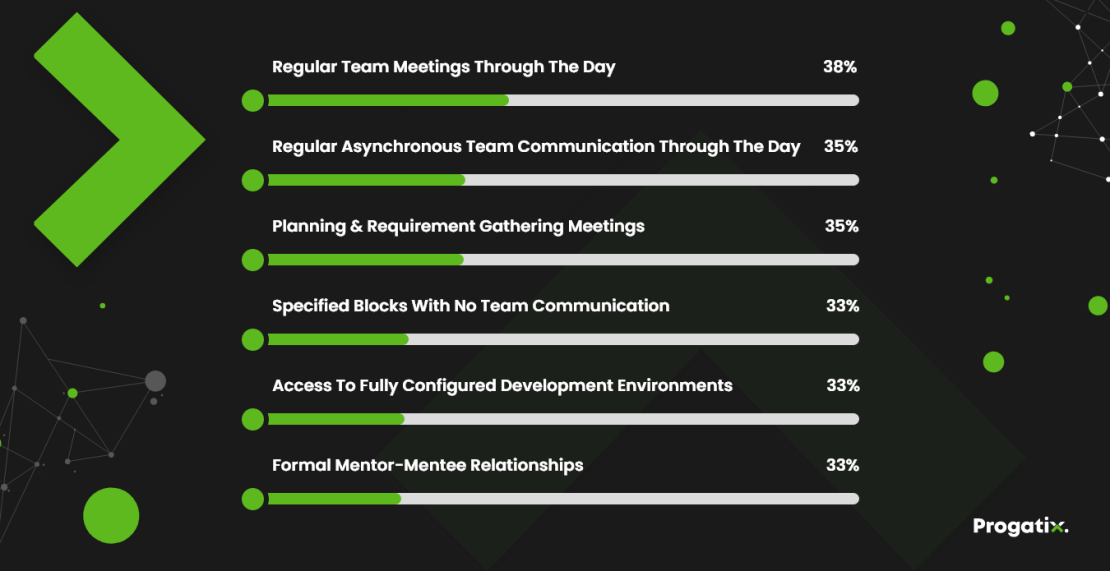 Regular Team Meetings Through The Day 38%

Regular Asynchronous Team Communication Through The Day 35%

Planning & Requirement Gathering Meetings 35%

Specified Blocks With No Team Communication 33%

Access To Fully Configured Development Environments 33%

Formal Mentor-Mentee Relationships 33%

Progatix.